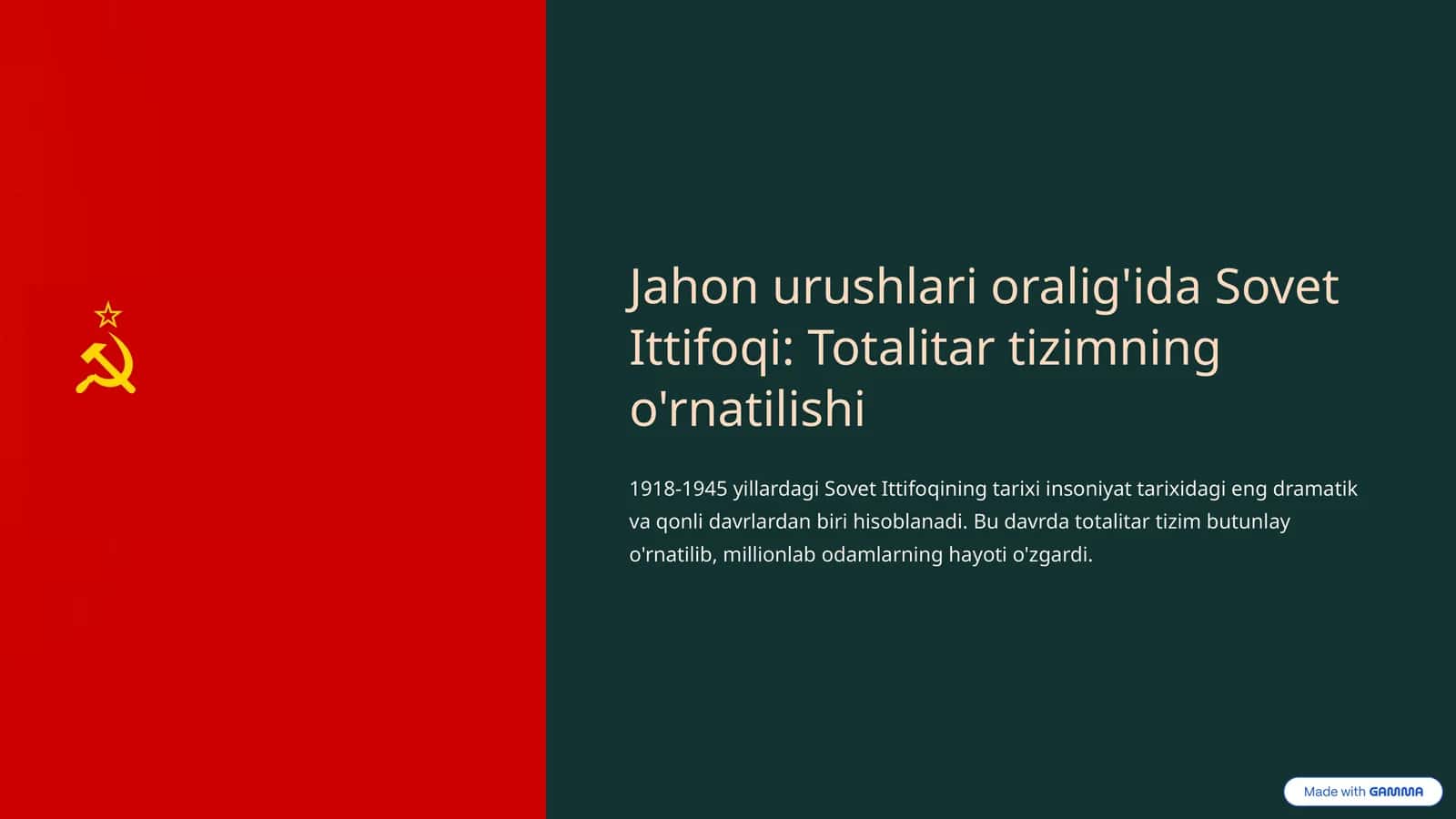 Jahon urushlari oralig'ida Sovet Ittifoqi: Totalitar tizimning o'rnatilishi

1918-1945 yillardagi Sovet Ittifoqining tarixi insoniyat tarixidagi eng dramatik va qonli davrlardan biri hisoblanadi. Bu davrda totalitar tizim butunlay o'rnatilib, millionlab odamlarning hayoti o'zgardi.

Made with GAMMA